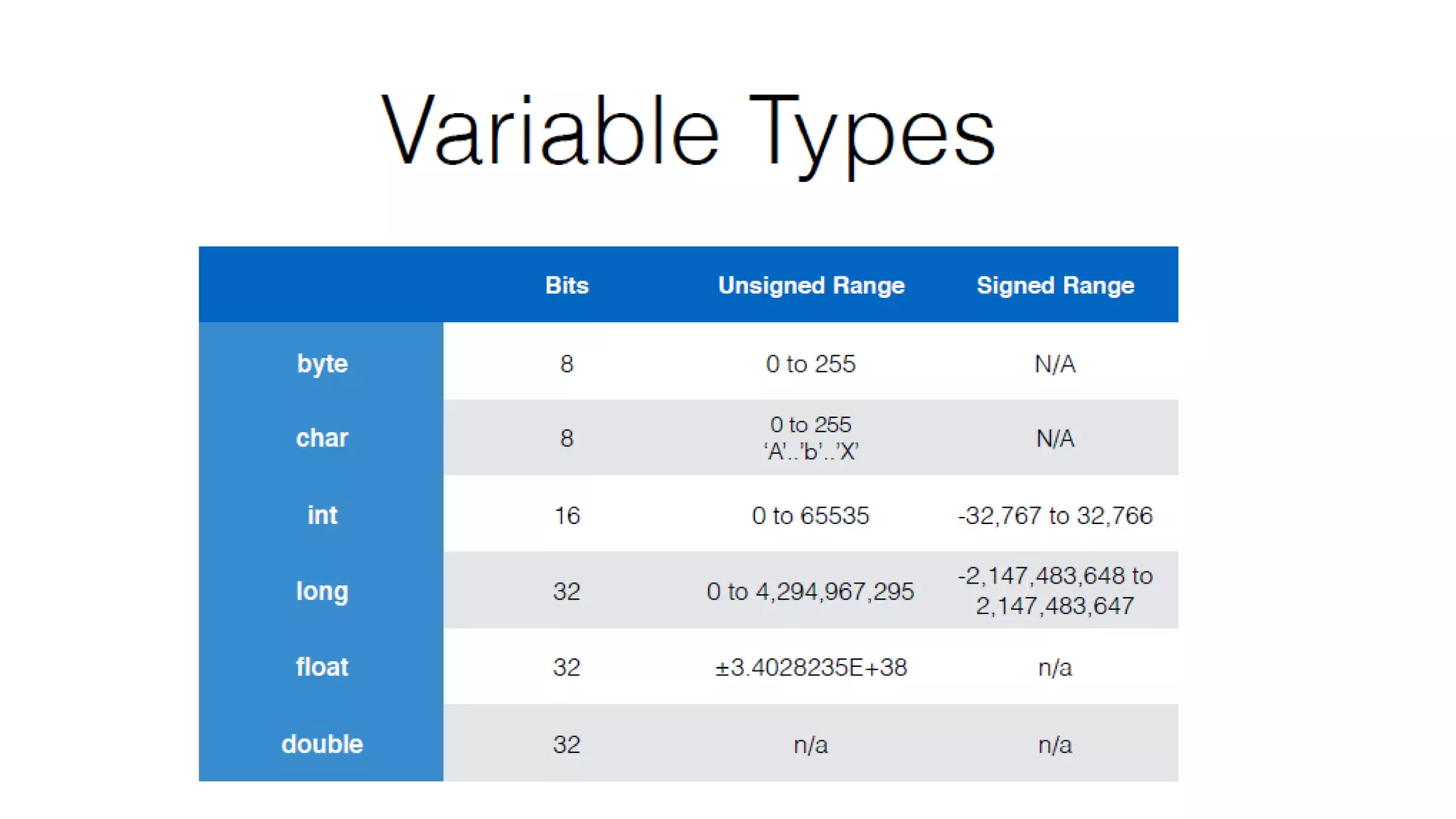 Variable Types

| | Bits | Unsigned Range | Signed Range |
|---|---|---|---|
| byte | 8 | 0 to 255 | N/A |
| char | 8 | 0 to 255 ‘A’..’b’..’X’ | N/A |
| int | 16 | 0 to 65535 | -32,767 to 32,766 |
| long | 32 | 0 to 4,294,967,295 | -2,147,483,648 to 2,147,483,647 |
| float | 32 | ±3.4028235E+38 | n/a |
| double | 32 | n/a | n/a |